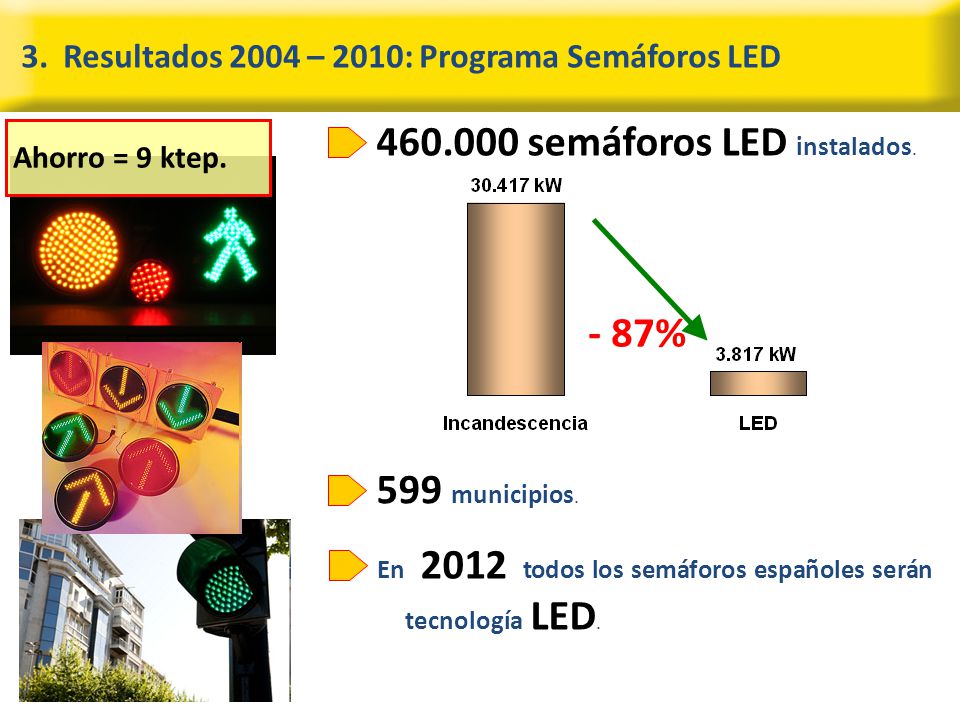 3. Resultados 2004 – 2010: Programa Semáforos LED

Ahorro = 9 ktep.

460.000 semáforos LED instalados.

30.417 kW

- 87%

3.817 kW

Incandescencia

LED

599 municipios.

En 2012 todos los semáforos españoles serán tecnología LED.